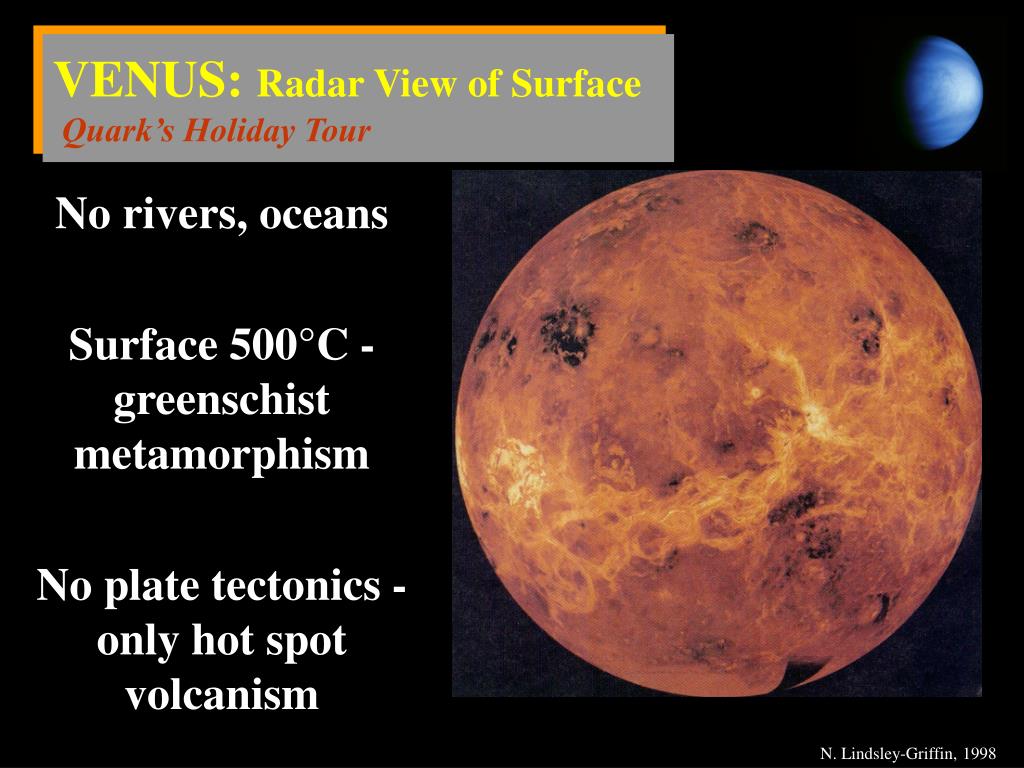 VENUS: Radar View of Surface
Quark's Holiday Tour

No rivers, oceans

Surface 500°C - greenschist metamorphism

No plate tectonics - only hot spot volcanism

N. Lindsley-Griffin, 1998